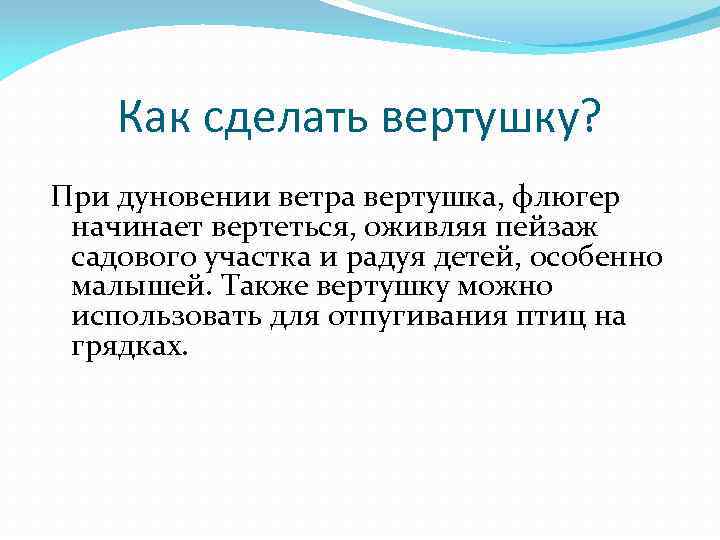 Как сделать вертушку?

При дуновении ветра вертушка, флюгер начинает вертеться, оживляя пейзаж садового участка и радуя детей, особенно малышей. Также вертушку можно использовать для отпугивания птиц на грядках.